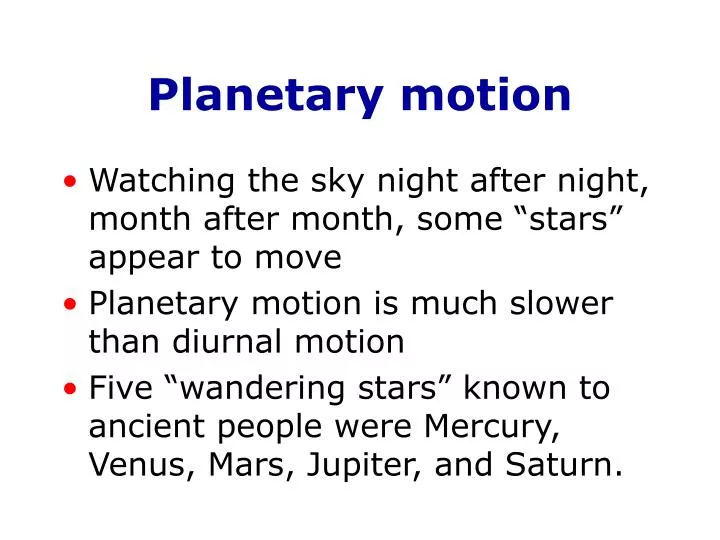 Planetary motion

• Watching the sky night after night, month after month, some “stars” appear to move

• Planetary motion is much slower than diurnal motion

• Five “wandering stars” known to ancient people were Mercury, Venus, Mars, Jupiter, and Saturn.